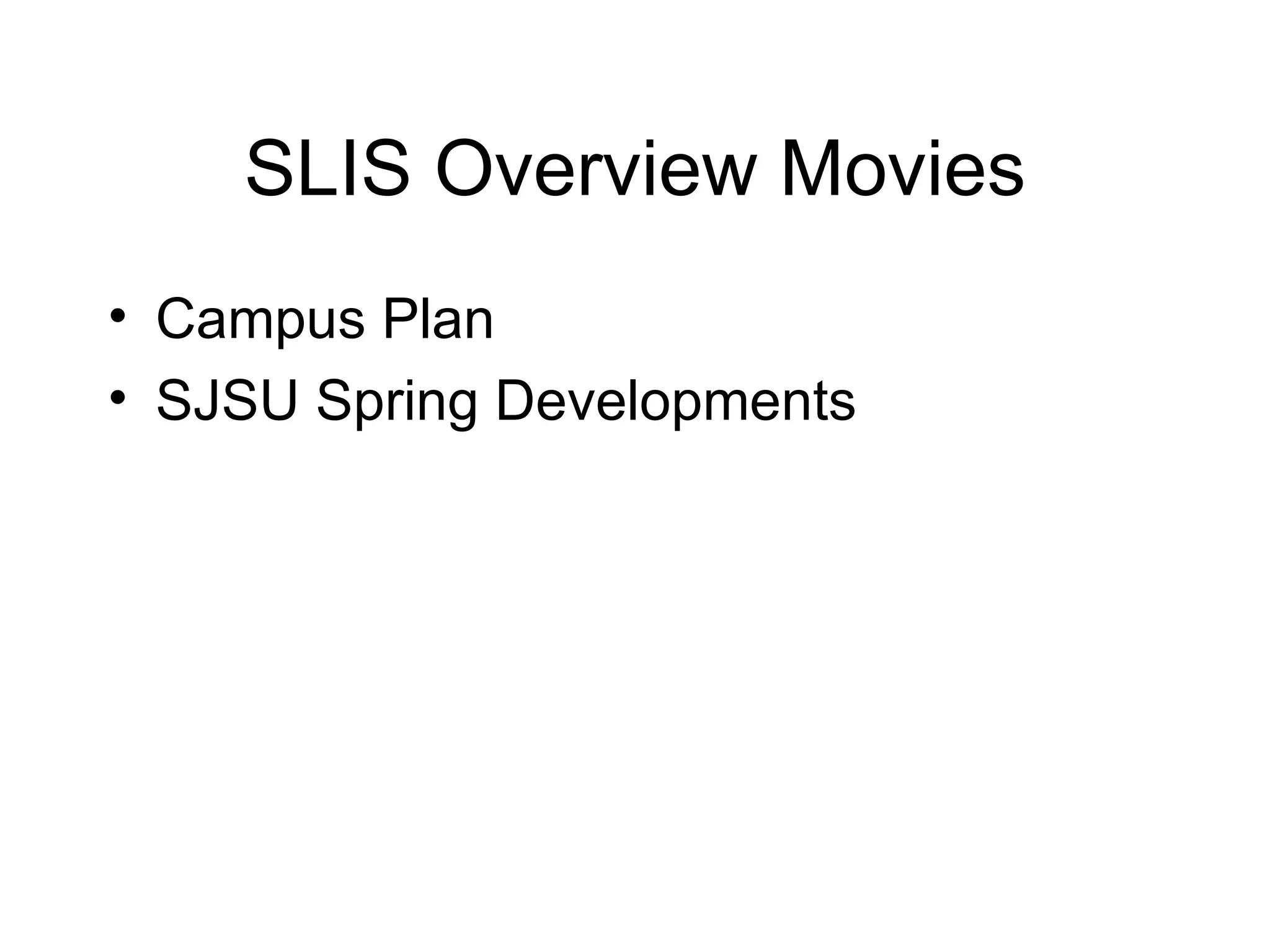 SLIS Overview Movies

• Campus Plan
• SJSU Spring Developments